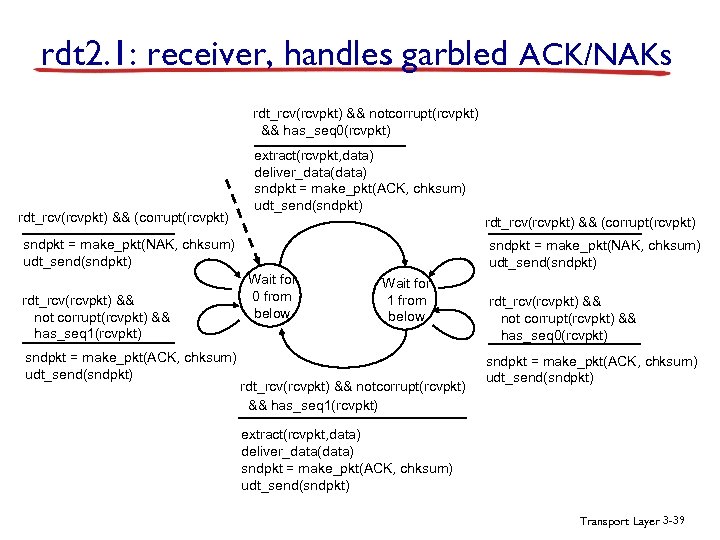 rdt2.1: receiver, handles garbled ACK/NAKs

rdt_rcv(rcvpkt) && notcorrupt(rcvpkt) && has_seq0(rcvpkt)

extract(rcvpkt,data)
deliver_data(data)
sndpkt = make_pkt(ACK, chksum)
udt_send(sndpkt)

rdt_rcv(rcvpkt) && (corrupt(rcvpkt)

sndpkt = make_pkt(NAK, chksum)
udt_send(sndpkt)

rdt_rcv(rcvpkt) && not corrupt(rcvpkt) && has_seq1(rcvpkt)

sndpkt = make_pkt(ACK, chksum)
udt_send(sndpkt)

Wait for 0 from below

Wait for 1 from below

rdt_rcv(rcvpkt) && (corrupt(rcvpkt)

sndpkt = make_pkt(NAK, chksum)
udt_send(sndpkt)

rdt_rcv(rcvpkt) && not corrupt(rcvpkt) && has_seq0(rcvpkt)

sndpkt = make_pkt(ACK, chksum)
udt_send(sndpkt)

rdt_rcv(rcvpkt) && notcorrupt(rcvpkt) && has_seq1(rcvpkt)

extract(rcvpkt,data)
deliver_data(data)
sndpkt = make_pkt(ACK, chksum)
udt_send(sndpkt)

Transport Layer 3-39